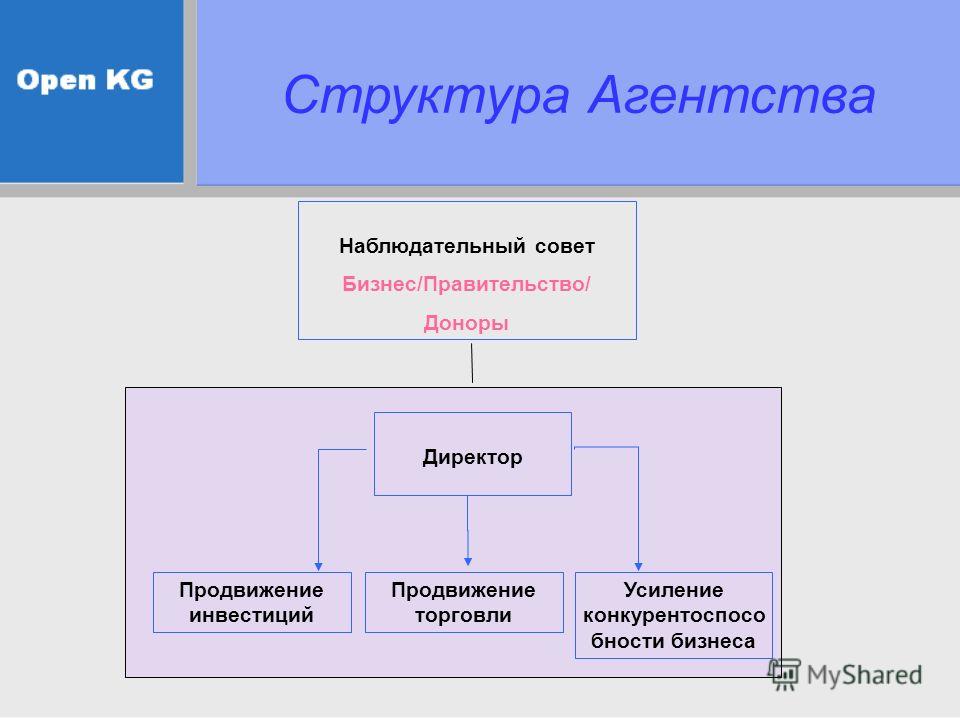 Open KG

Структура Агентства

Наблюдательный совет

Бизнес/Правительство/

Доноры

Директор

Продвижение инвестиций

Продвижение торговли

Усиление конкурентоспособности бизнеса

MyShared